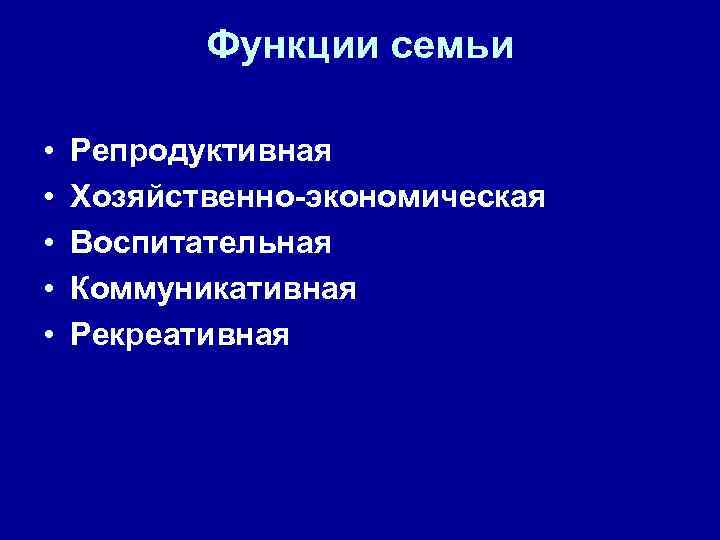 Функции семьи

• Репродуктивная
• Хозяйственно-экономическая
• Воспитательная
• Коммуникативная
• Рекреативная